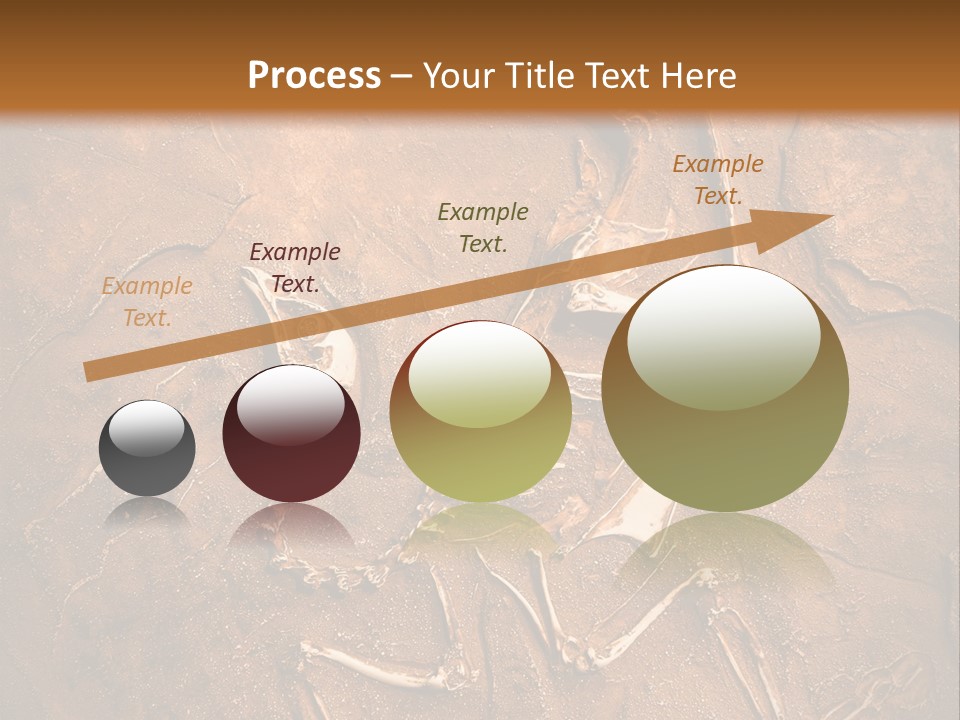 Process – Your Title Text Here

Example Text.

Example Text.

Example Text.

Example Text.